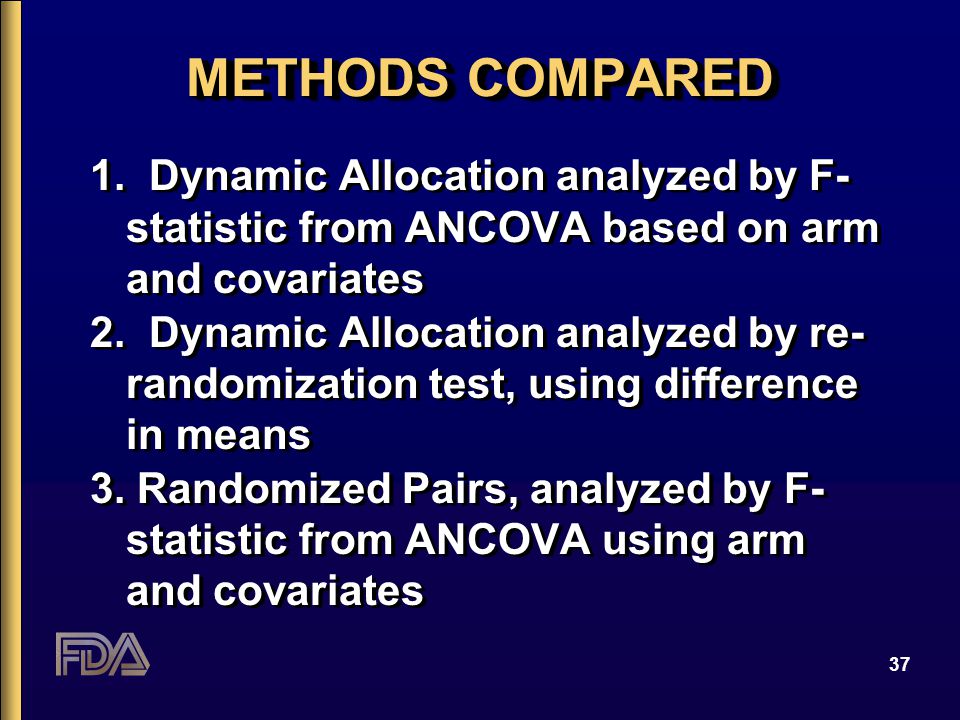 METHODS COMPARED

1. Dynamic Allocation analyzed by F-statistic from ANCOVA based on arm and covariates
2. Dynamic Allocation analyzed by re-randomization test, using difference in means
3. Randomized Pairs, analyzed by F-statistic from ANCOVA using arm and covariates

FDA

37